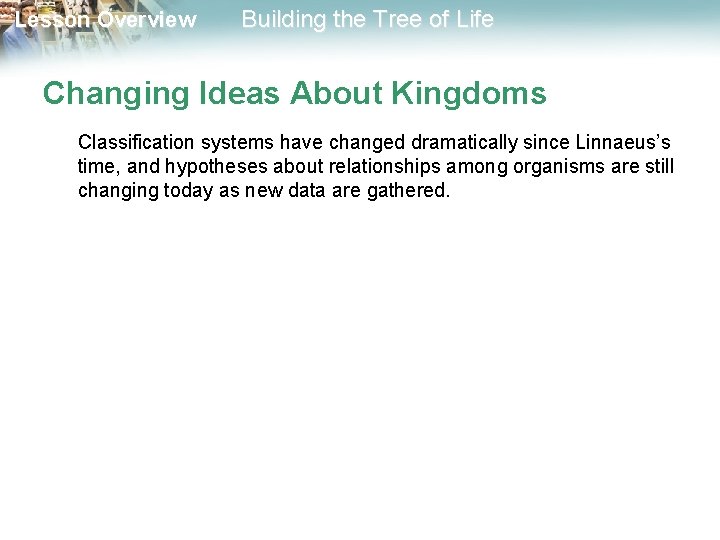 Lesson Overview Building the Tree of Life

Changing Ideas About Kingdoms

Classification systems have changed dramatically since Linnaeus's time, and hypotheses about relationships among organisms are still changing today as new data are gathered.